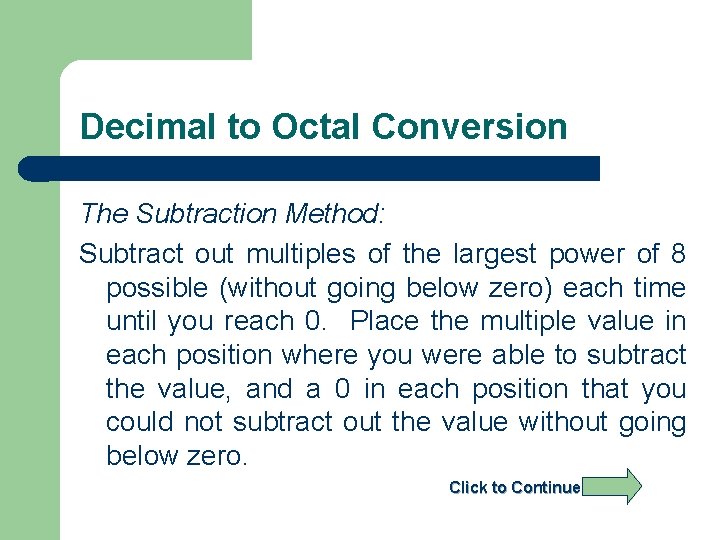 Decimal to Octal Conversion

The Subtraction Method:

Subtract out multiples of the largest power of 8 possible (without going below zero) each time until you reach 0. Place the multiple value in each position where you were able to subtract the value, and a 0 in each position that you could not subtract out the value without going below zero.

Click to Continue